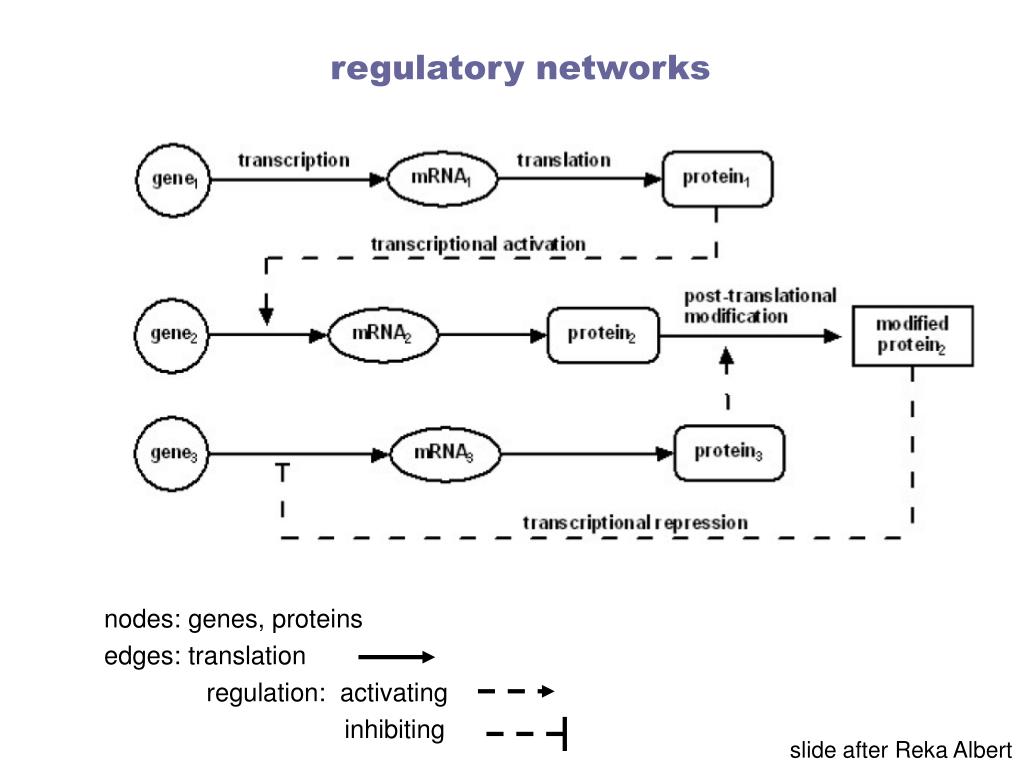 regulatory networks

gene$_1$
transcription
mRNA$_1$
translation
protein$_1$
transcriptional activation
gene$_2$
mRNA$_2$
protein$_2$
post-translational modification
modified protein$_2$
gene$_3$
mRNA$_3$
protein$_3$
transcriptional repression

nodes: genes, proteins
edges: translation
regulation: activating
inhibiting

slide after Reka Albert